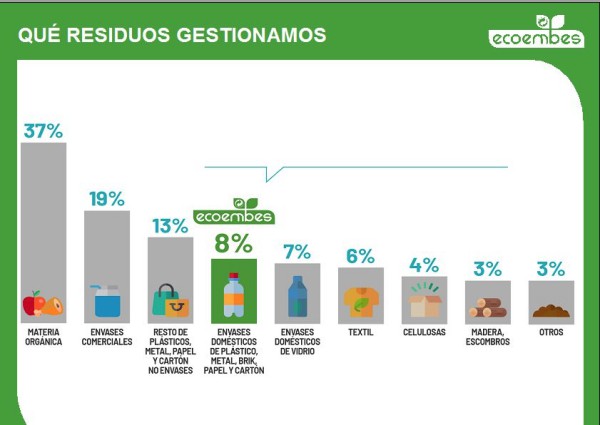 QUÉ RESIDUOS GESTIONAMOS

ecoembes

37%
MATERIA ORGÁNICA

19%
ENVASES COMERCIALES

13%
RESTO DE PLÁSTICOS, METAL, PAPEL Y CARTÓN NO ENVASES

ecoembes
8%
ENVASES DOMÉSTICOS DE PLÁSTICO, METAL, BRIK, PAPEL Y CARTÓN

7%
ENVASES DOMÉSTICOS DE VIDRIO

6%
TEXTIL

4%
CELULOSAS

3%
MADERA, ESCOMBROS

3%
OTROS